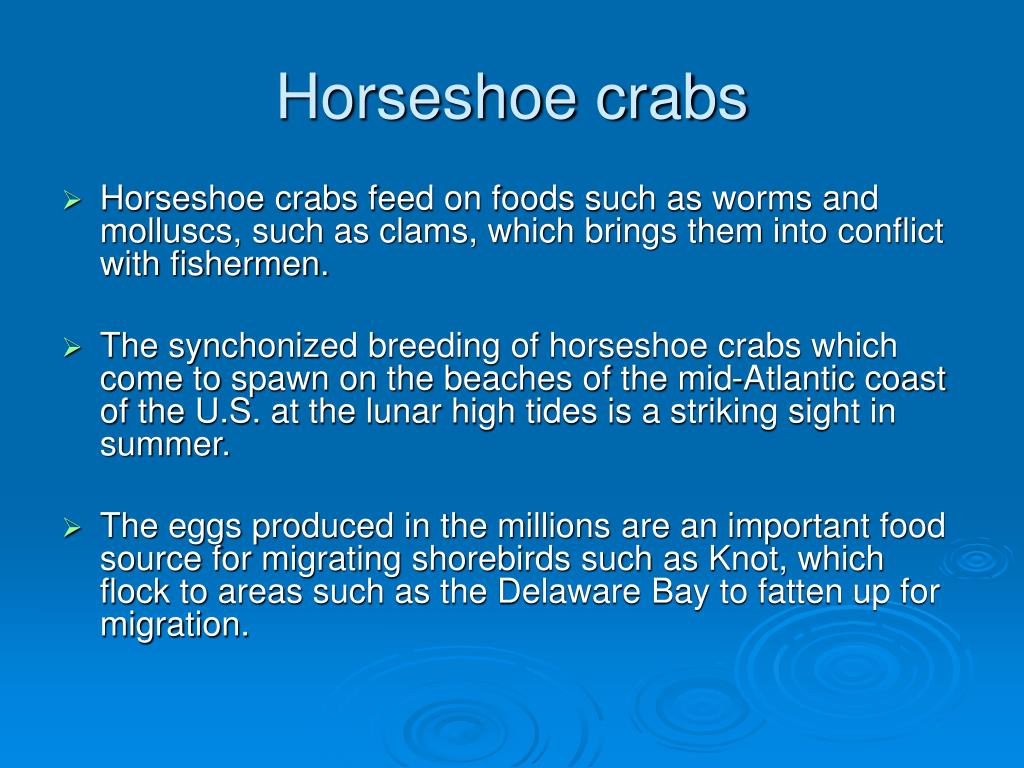 Horseshoe crabs

➢ Horseshoe crabs feed on foods such as worms and molluscs, such as clams, which brings them into conflict with fishermen.

➢ The synchonized breeding of horseshoe crabs which come to spawn on the beaches of the mid-Atlantic coast of the U.S. at the lunar high tides is a striking sight in summer.

➢ The eggs produced in the millions are an important food source for migrating shorebirds such as Knot, which flock to areas such as the Delaware Bay to fatten up for migration.